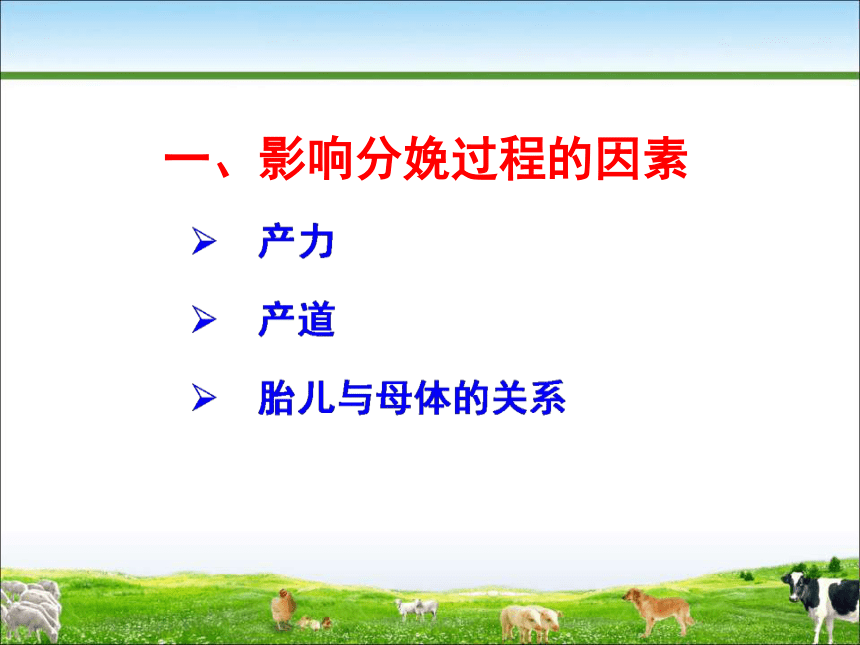 一、影响分娩过程的因素

➢ 产力

➢ 产道

➢ 胎儿与母体的关系